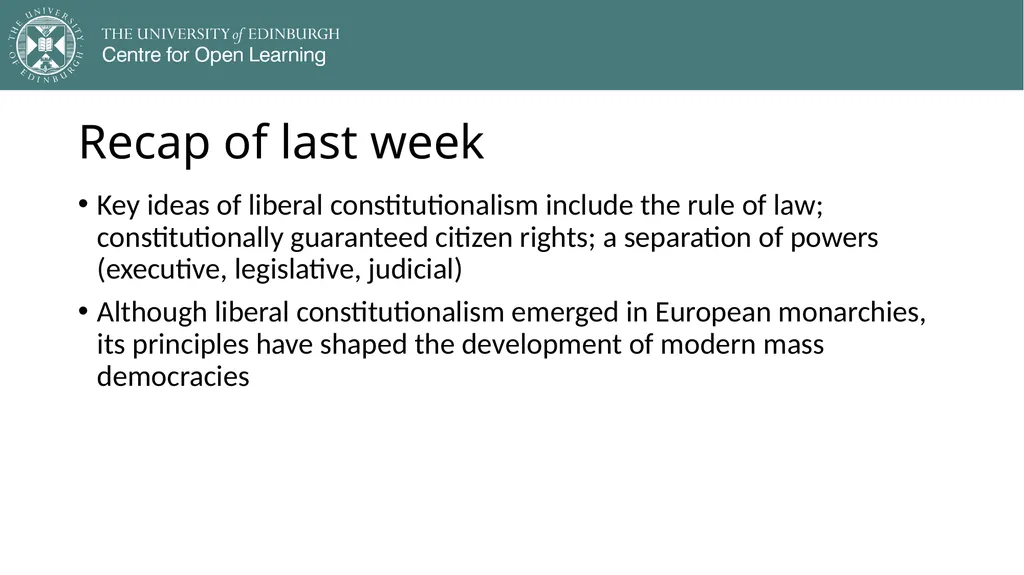 THE UNIVERSITY OF EDINBURGH

THE UNIVERSITY of EDINBURGH
Centre for Open Learning

Recap of last week

• Key ideas of liberal constitutionalism include the rule of law; constitutionally guaranteed citizen rights; a separation of powers (executive, legislative, judicial)

• Although liberal constitutionalism emerged in European monarchies, its principles have shaped the development of modern mass democracies